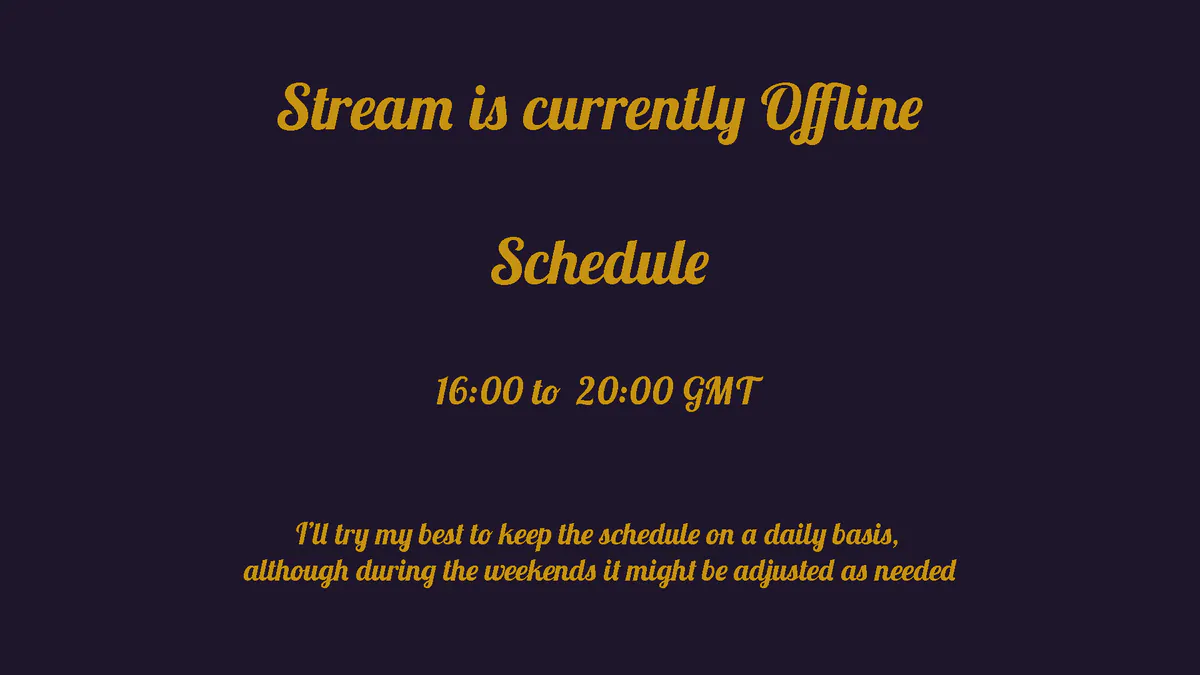 Stream is currently Offline

Schedule

16:00 to 20:00 GMT

I'll try my best to keep the schedule on a daily basis, although during the weekends it might be adjusted as needed